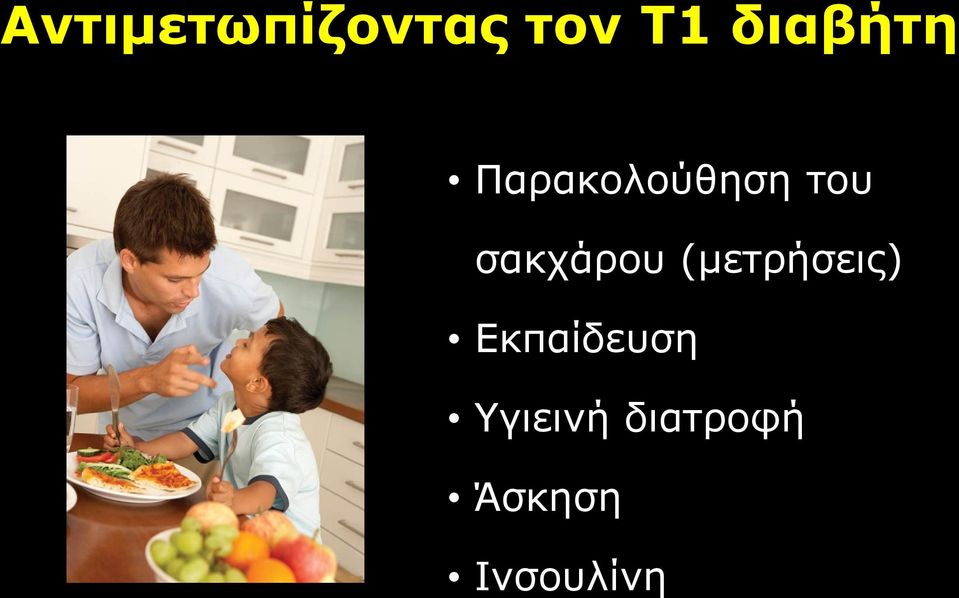 Αντιμετωπίζοντας τον Τ1 διαβήτη

• Παρακολούθηση του σακχάρου (μετρήσεις)
• Εκπαίδευση
• Υγιεινή διατροφή
• Άσκηση
• Ινσουλίνη